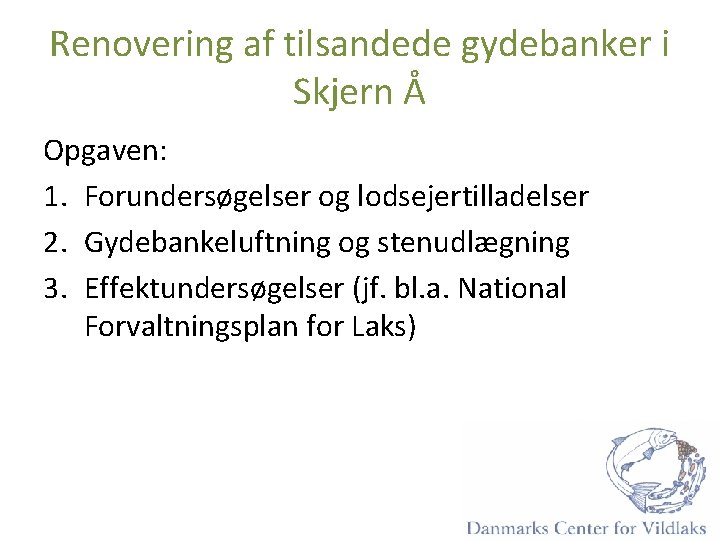 Renovering af tilsandede gydebanker i Skjern Å

Opgaven:

1. Forundersøgelser og lodsejertilladelser
2. Gydebankeluftning og stenudlægning
3. Effektundersøgelser (jf. bl.a. National Forvaltningsplan for Laks)

Danmarks Center for Vildlaks